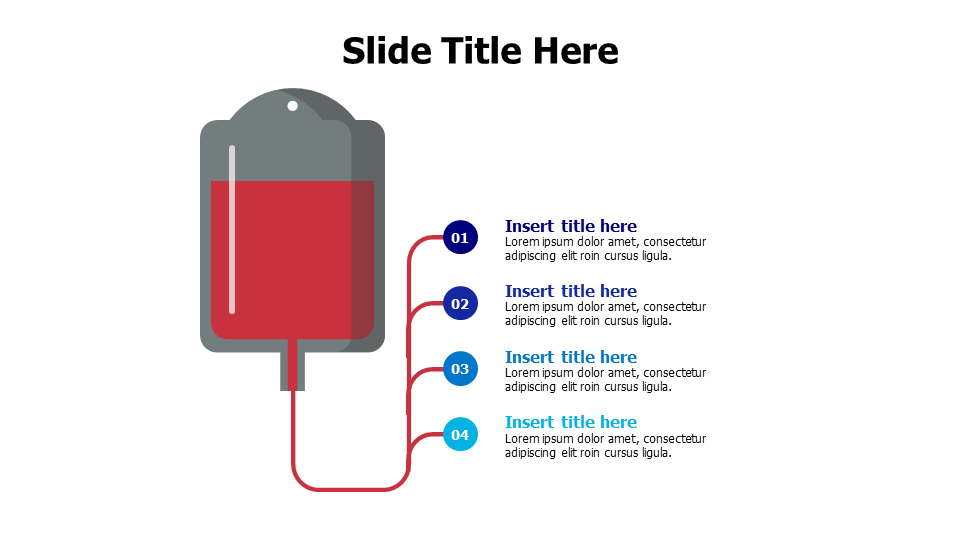 Slide Title Here

01
Insert title here
Lorem ipsum dolor amet, consectetur adipiscing elit roin cursus ligula.

02
Insert title here
Lorem ipsum dolor amet, consectetur adipiscing elit roin cursus ligula.

03
Insert title here
Lorem ipsum dolor amet, consectetur adipiscing elit roin cursus ligula.

04
Insert title here
Lorem ipsum dolor amet, consectetur adipiscing elit roin cursus ligula.